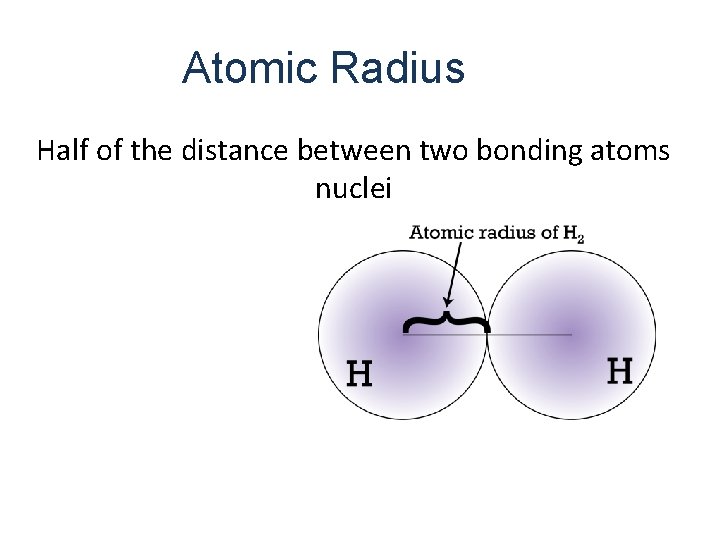 Atomic Radius

Half of the distance between two bonding atoms nuclei

Atomic radius of $H_2$

H

H